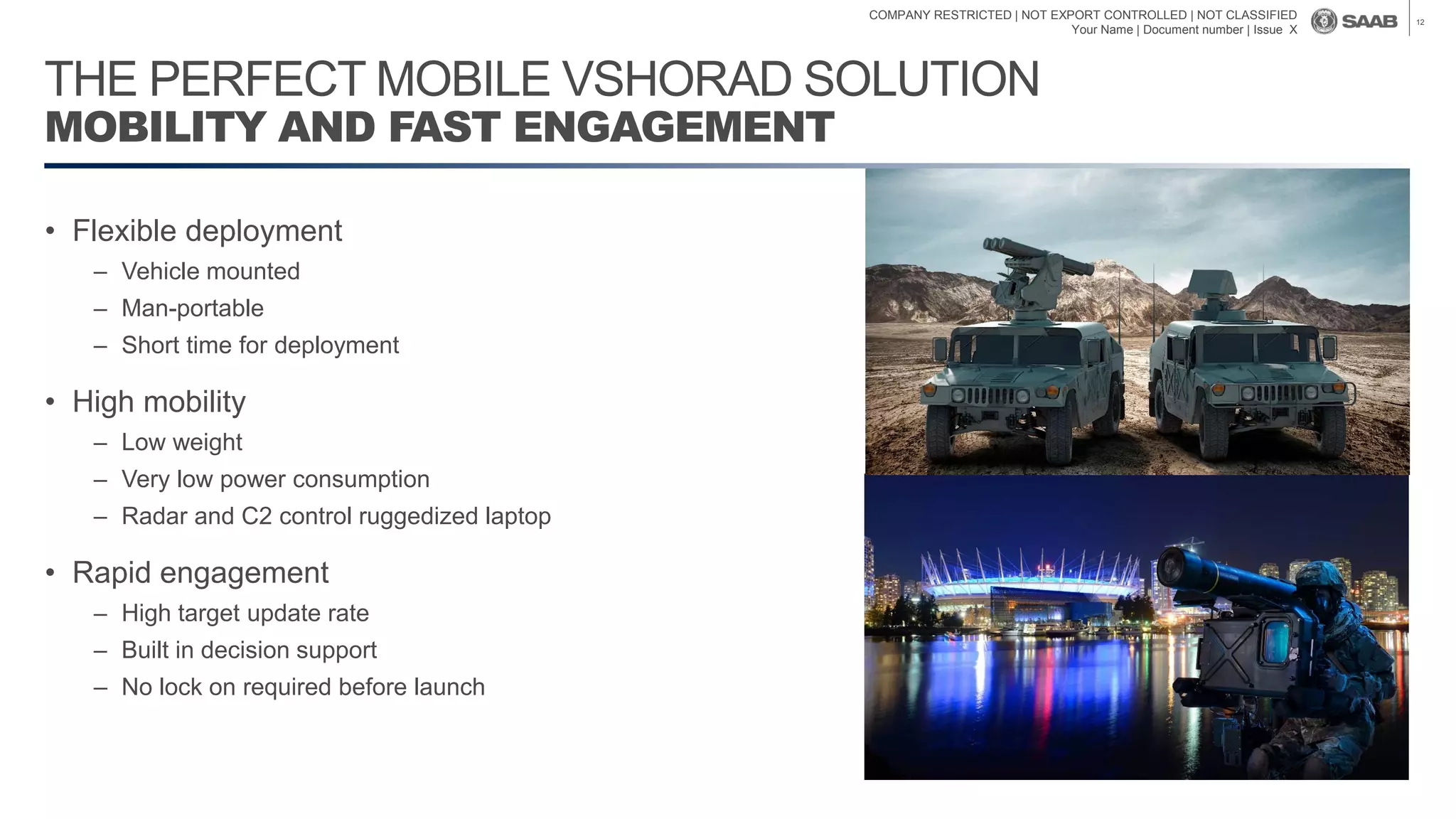 COMPANY RESTRICTED | NOT EXPORT CONTROLLED | NOT CLASSIFIED
Your Name | Document number | Issue X

SAAB

12

THE PERFECT MOBILE VSHORAD SOLUTION
MOBILITY AND FAST ENGAGEMENT

• Flexible deployment
– Vehicle mounted
– Man-portable
– Short time for deployment

• High mobility
– Low weight
– Very low power consumption
– Radar and C2 control ruggedized laptop

• Rapid engagement
– High target update rate
– Built in decision support
– No lock on required before launch